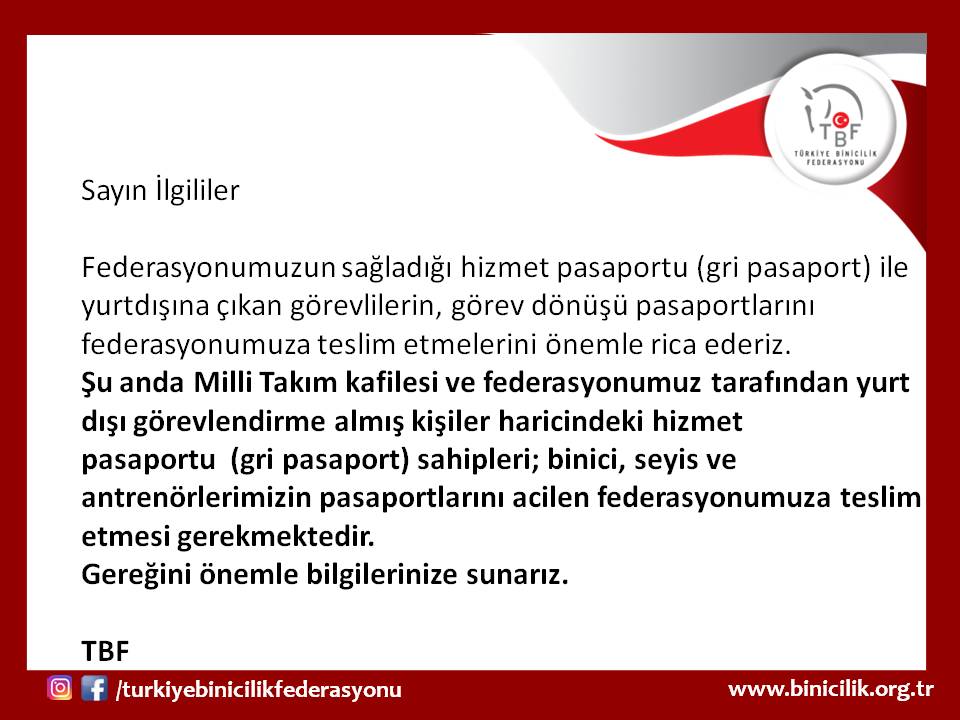 TBF
TÜRKİYE BİNİCİLİK FEDERASYONU

Sayın İlgililer

Federasyonumuzun sağladığı hizmet pasaportu (gri pasaport) ile yurtdışına çıkan görevlilerin, görev dönüşü pasaportlarını federasyonumuza teslim etmelerini önemle rica ederiz.
Şu anda Milli Takım kafilesi ve federasyonumuz tarafından yurt dışı görevlendirme almış kişiler haricindeki hizmet pasaportu (gri pasaport) sahipleri; binici, seyis ve antrenörlerimizin pasaportlarını acilen federasyonumuza teslim etmesi gerekmektedir.
Gereğini önemle bilgilerinize sunarız.

TBF

/turkiyebinicilikfederasyonu
www.binicilik.org.tr